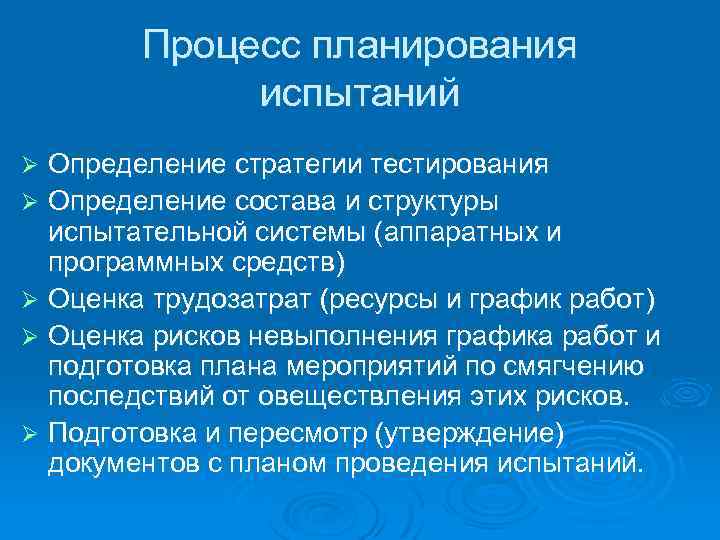 Процесс планирования испытаний

➢ Определение стратегии тестирования
➢ Определение состава и структуры испытательной системы (аппаратных и программных средств)
➢ Оценка трудозатрат (ресурсы и график работ)
➢ Оценка рисков невыполнения графика работ и подготовка плана мероприятий по смягчению последствий от овеществления этих рисков.
➢ Подготовка и пересмотр (утверждение) документов с планом проведения испытаний.